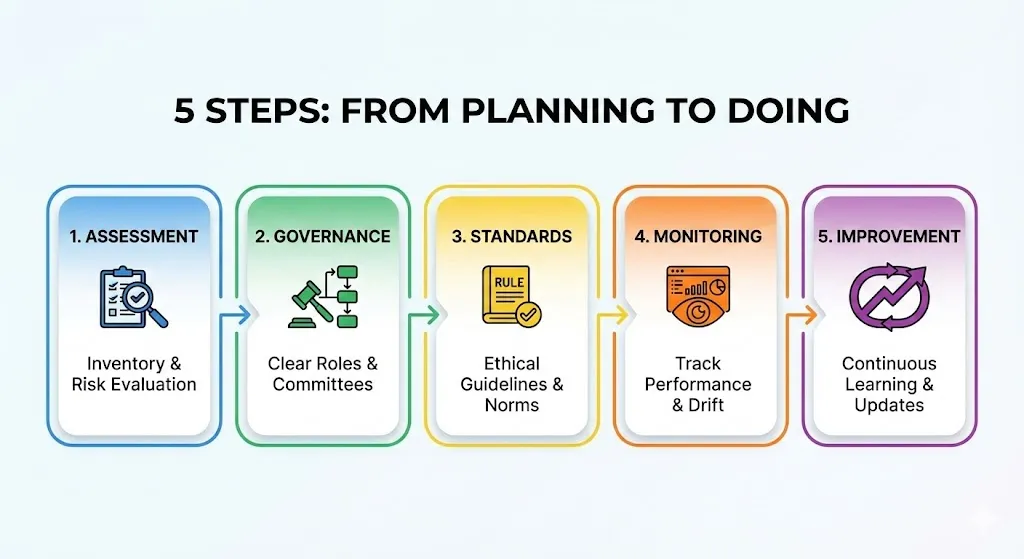 5 STEPS: FROM PLANNING TO DOING

1. ASSESSMENT

Inventory & Risk Evaluation

2. GOVERNANCE

Clear Roles & Committees

3. STANDARDS

RULE

Ethical Guidelines & Norms

4. MONITORING

Track Performance & Drift

5. IMPROVEMENT

Continuous Learning & Updates